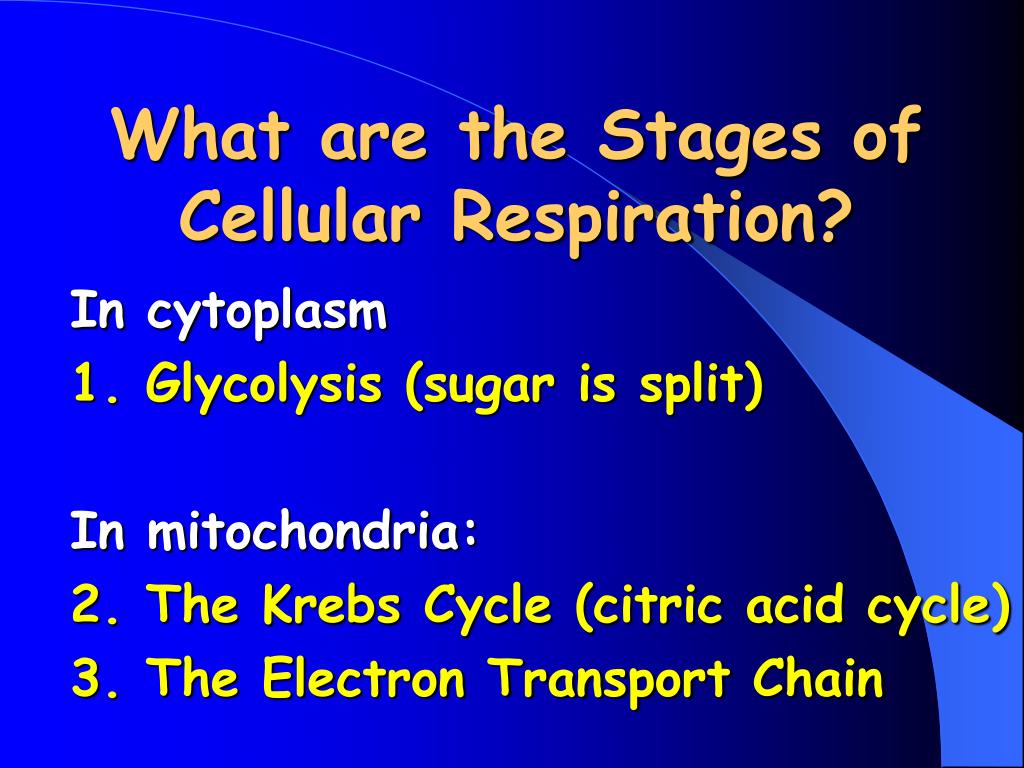 What are the Stages of Cellular Respiration?

In cytoplasm
1. Glycolysis (sugar is split)

In mitochondria:
2. The Krebs Cycle (citric acid cycle)
3. The Electron Transport Chain